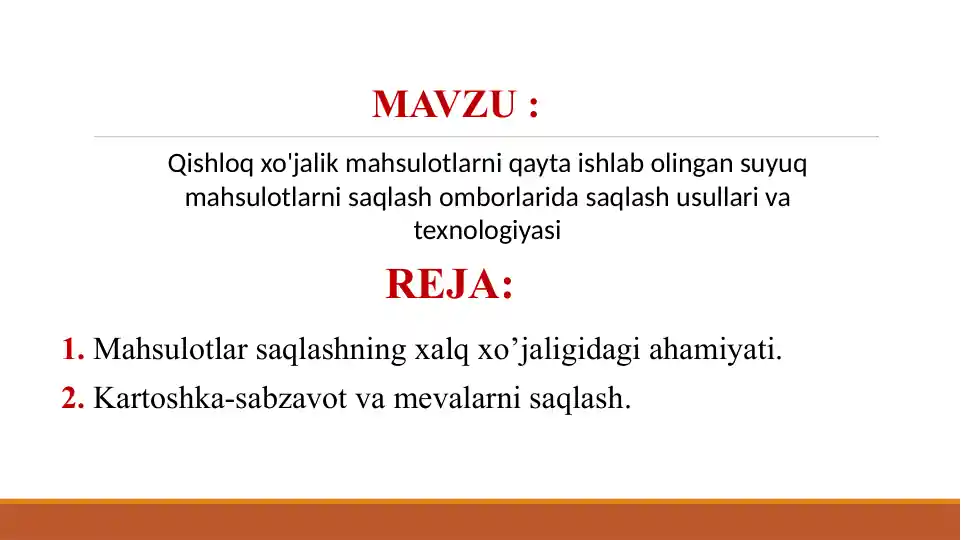 MAVZU :

Qishloq xo'jalik mahsulotlarni qayta ishlab olingan suyuq mahsulotlarni saqlash omborlarida saqlash usullari va texnologiyasi

REJA:

1. Mahsulotlar saqlashning xalq xo’jaligidagi ahamiyati.

2. Kartoshka-sabzavot va mevalarni saqlash.